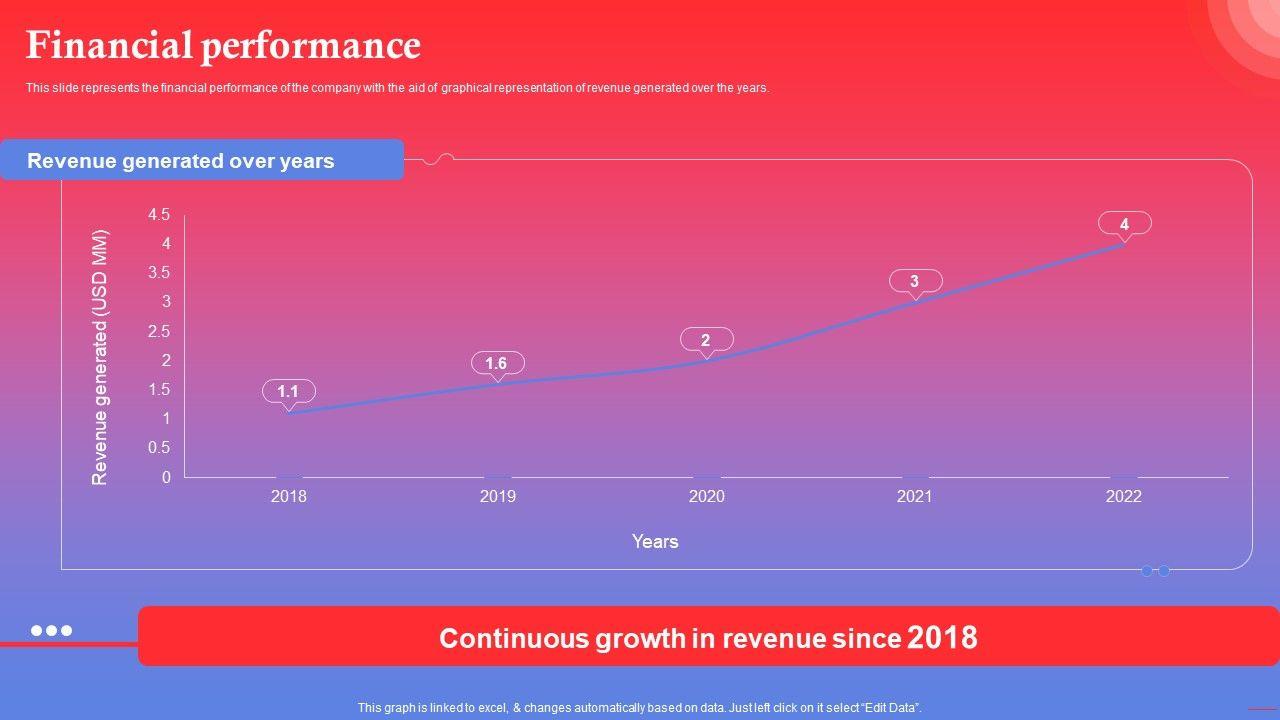 Financial performance

This slide represents the financial performance of the company with the aid of graphical representation of revenue generated over the years.

Revenue generated over years

Revenue generated (USD MM)

4.5
4
3.5
3
2.5
2
1.5
1
0.5
0

1.1
1.6
2
3
4

2018
2019
2020
2021
2022

Years

Continuous growth in revenue since 2018

This graph is linked to excel, & changes automatically based on data. Just left click on it select "Edit Data".